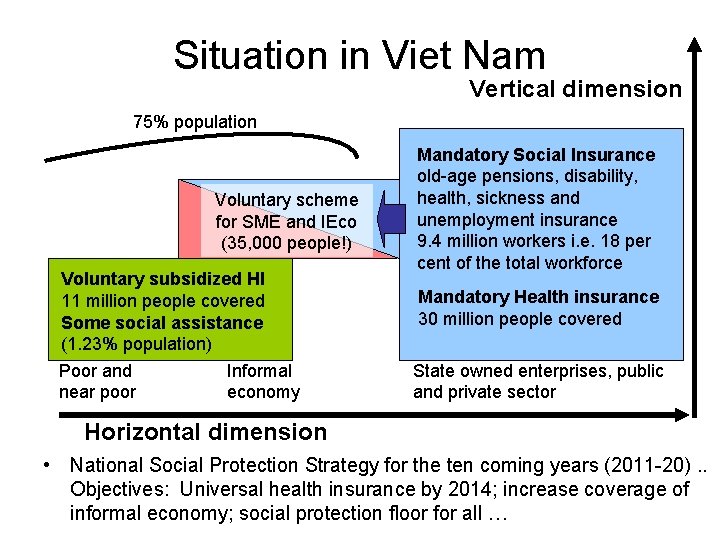 Situation in Viet Nam

Vertical dimension

75% population

Voluntary scheme for SME and IEco (35,000 people!)

Mandatory Social Insurance
old-age pensions, disability, health, sickness and unemployment insurance
9.4 million workers i.e. 18 per cent of the total workforce

Mandatory Health insurance
30 million people covered

Voluntary subsidized HI
11 million people covered
Some social assistance
(1.23% population)

Poor and near poor

Informal economy

State owned enterprises, public and private sector

Horizontal dimension

• National Social Protection Strategy for the ten coming years (2011-20) .. Objectives: Universal health insurance by 2014; increase coverage of informal economy; social protection floor for all …